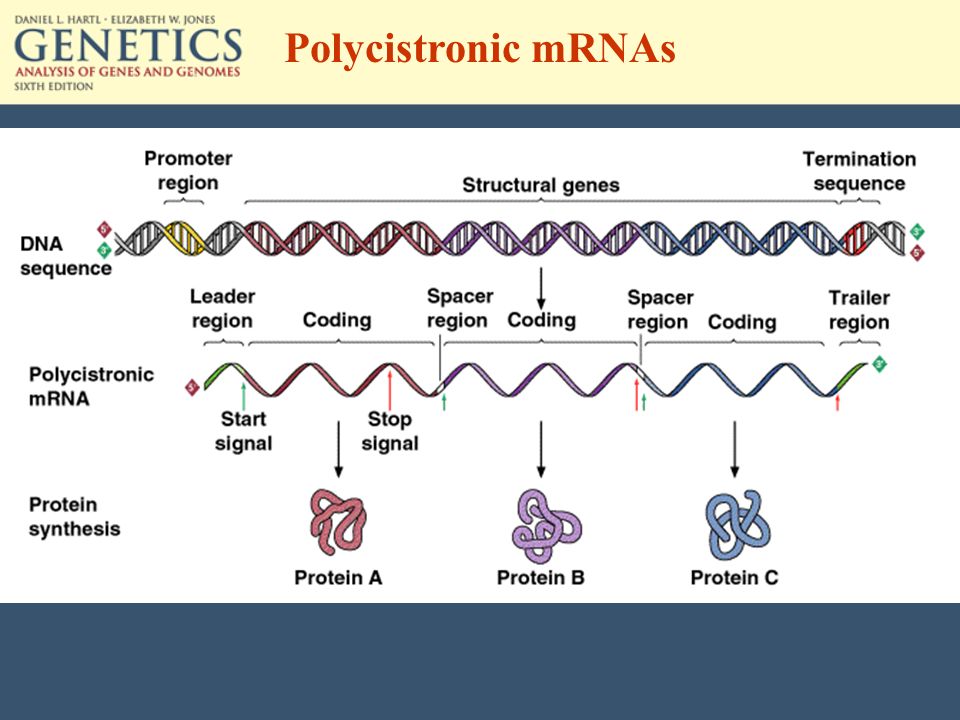 DANIEL L. HARTL · ELIZABETH W. JONES
GENETICS
ANALYSIS OF GENES AND GENOMES
SIXTH EDITION

Polycistronic mRNAs

Promoter region

Structural genes

Termination sequence

DNA sequence

5'
3'
3'
5'

Leader region

Coding

Spacer region

Coding

Spacer region

Coding

Trailer region

Polycistronic mRNA

5'
3'

Start signal

Stop signal

Protein synthesis

Protein A

Protein B

Protein C